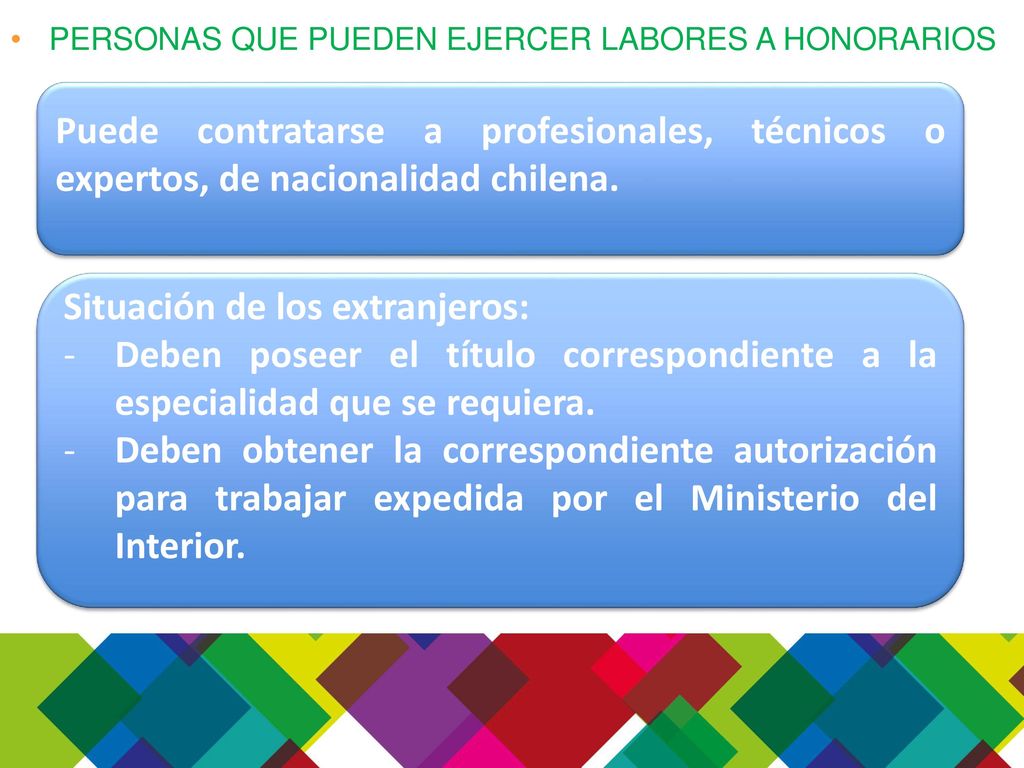 • PERSONAS QUE PUEDEN EJERCER LABORES A HONORARIOS

Puede contratarse a profesionales, técnicos o expertos, de nacionalidad chilena.

Situación de los extranjeros:
- Deben poseer el título correspondiente a la especialidad que se requiera.
- Deben obtener la correspondiente autorización para trabajar expedida por el Ministerio del Interior.